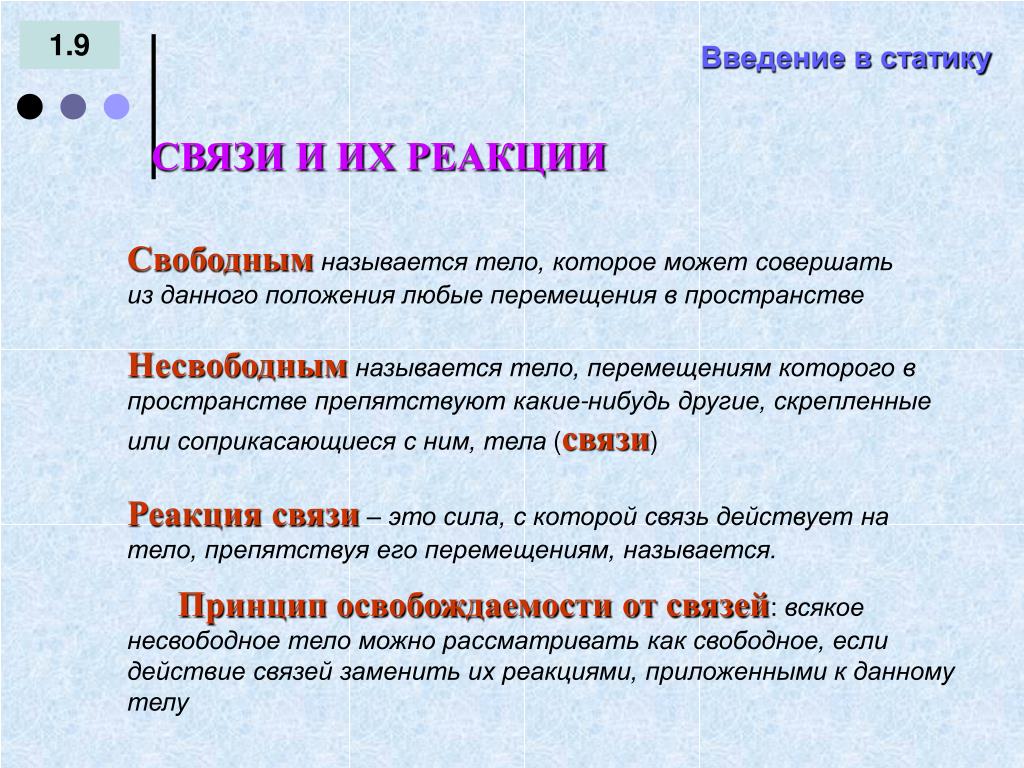 1.9

Введение в статику

СВЯЗИ И ИХ РЕАКЦИИ

Свободным называется тело, которое может совершать из данного положения любые перемещения в пространстве

Несвободным называется тело, перемещениям которого в пространстве препятствуют какие-нибудь другие, скрепленные или соприкасающиеся с ним, тела (связи)

Реакция связи – это сила, с которой связь действует на тело, препятствуя его перемещениям, называется.

Принцип освобождаемости от связей: всякое несвободное тело можно рассматривать как свободное, если действие связей заменить их реакциями, приложенными к данному телу